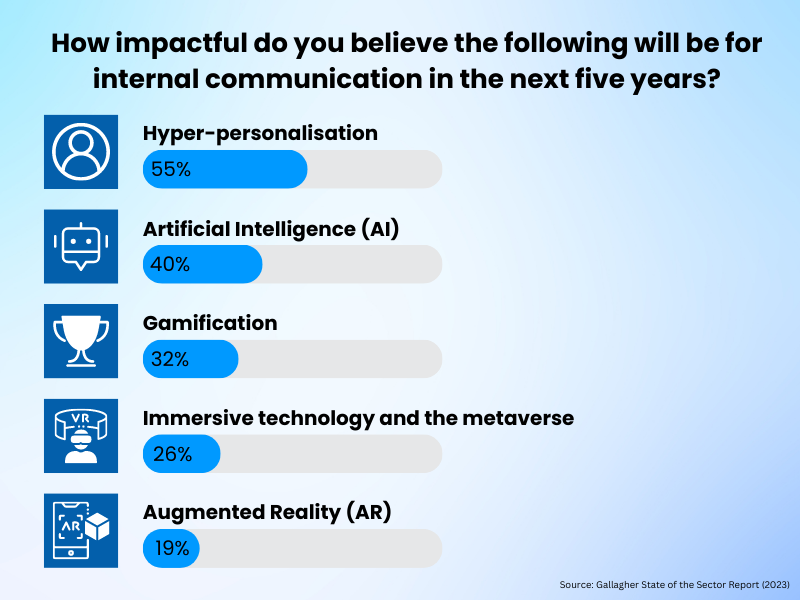 How impactful do you believe the following will be for internal communication in the next five years?

Hyper-personalisation
55%

Artificial Intelligence (AI)
40%

Gamification
32%

VR
Immersive technology and the metaverse
26%

AR
Augmented Reality (AR)
19%

Source: Gallagher State of the Sector Report (2023)